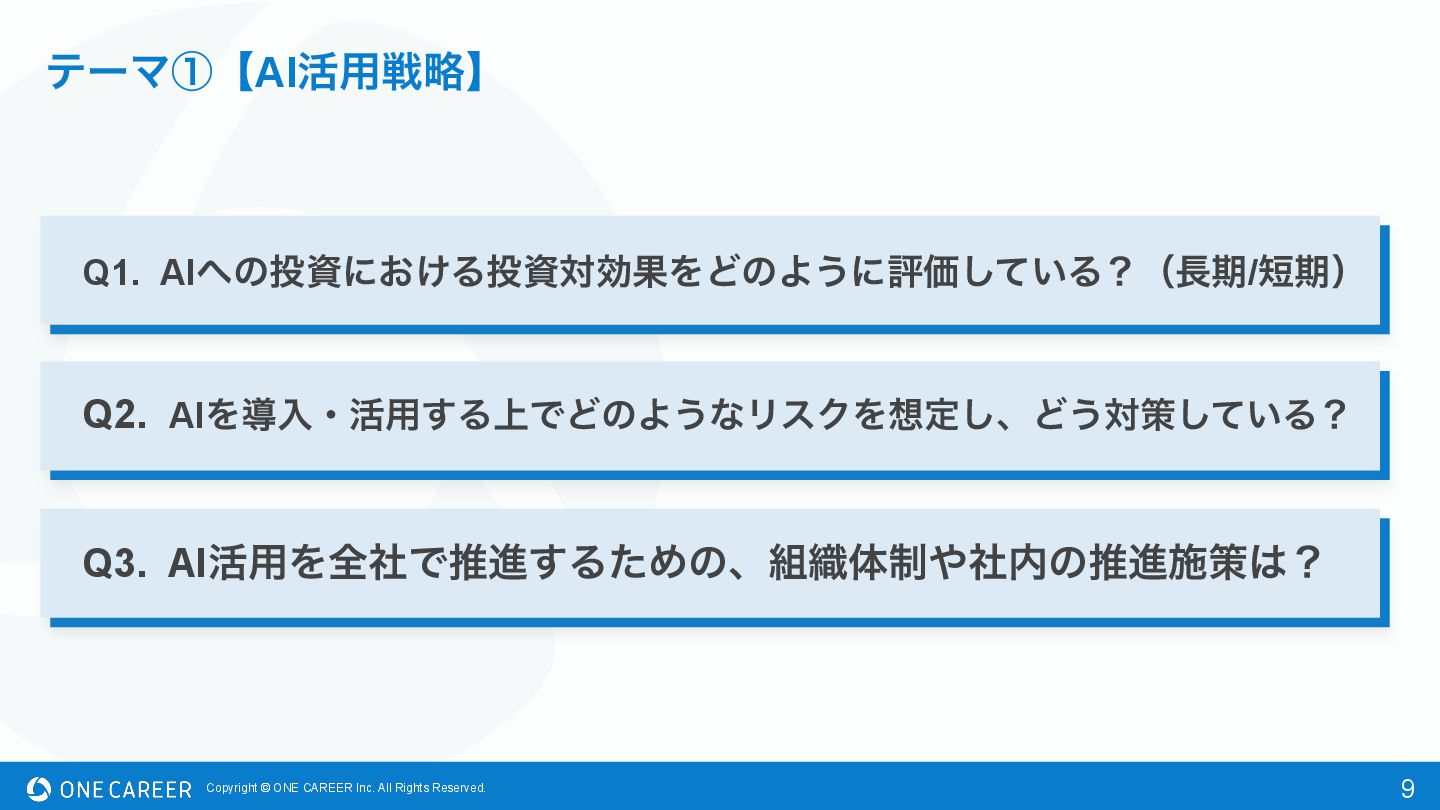 テーマ①【AI活用戦略】

Q1. AIへの投資における投資対効果をどのように評価している？（長期/短期）

Q2. AIを導入・活用する上でどのようなリスクを想定し、どう対策している？

Q3. AI活用を全社で推進するための、組織体制や社内の推進施策は？

ONE CAREER Copyright © ONE CAREER Inc. All Rights Reserved.

9